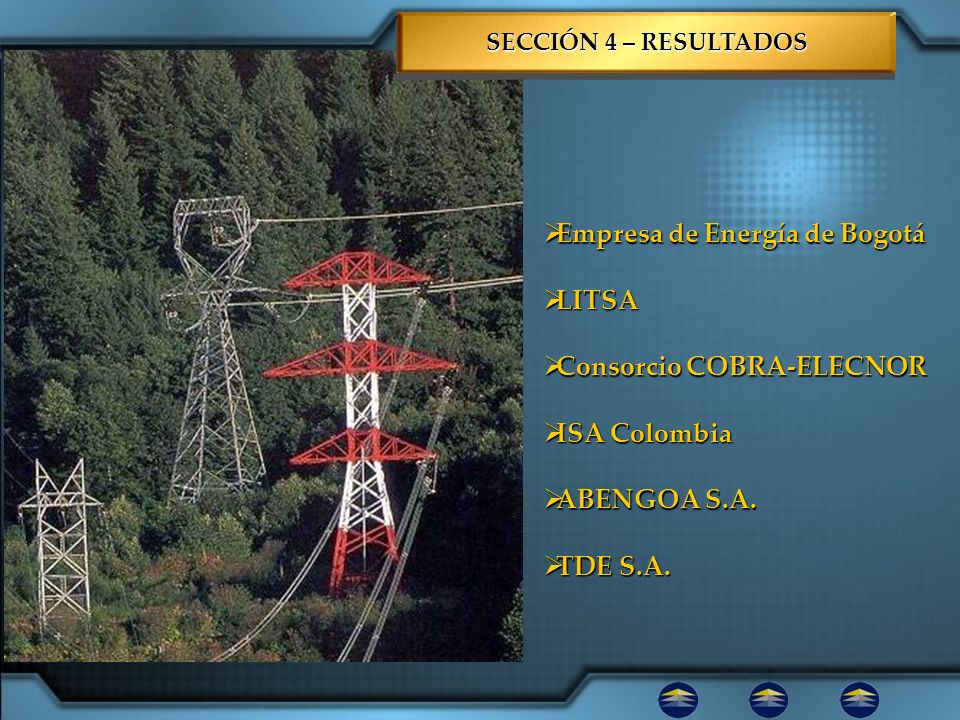 SECCIÓN 4 – RESULTADOS

➢Empresa de Energía de Bogotá

➢LITSA

➢Consorcio COBRA-ELECNOR

➢ISA Colombia

➢ABENGOA S.A.

➢TDE S.A.